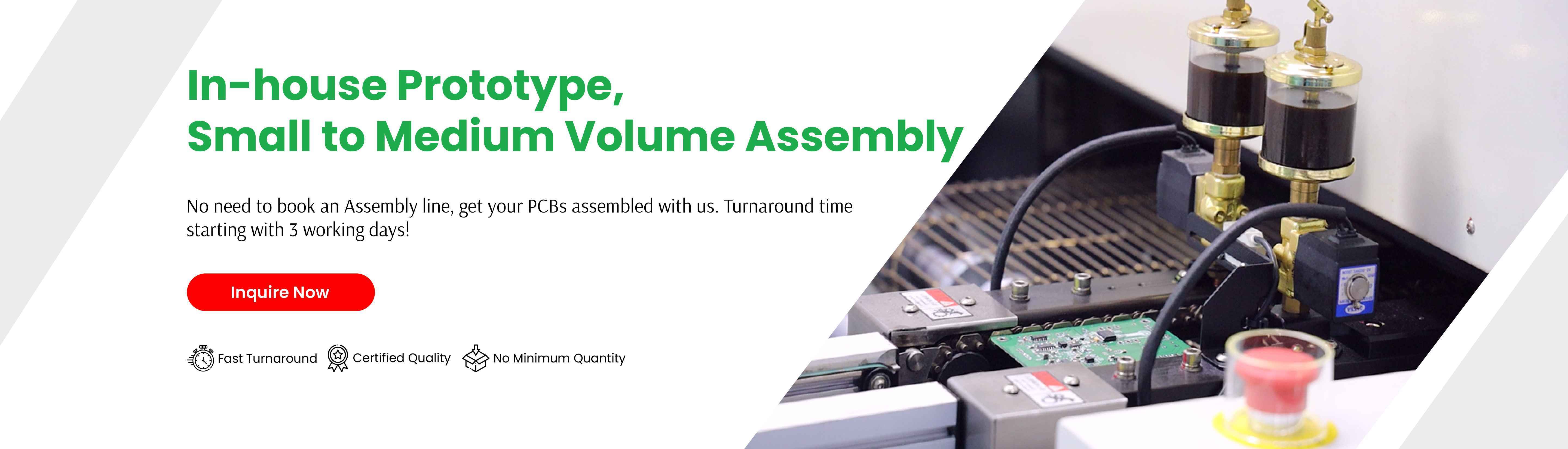 In-house Prototype,
Small to Medium Volume Assembly

No need to book an Assembly line, get your PCBs assembled with us. Turnaround time starting with 3 working days!

Inquire Now

Fast Turnaround Certified Quality No Minimum Quantity